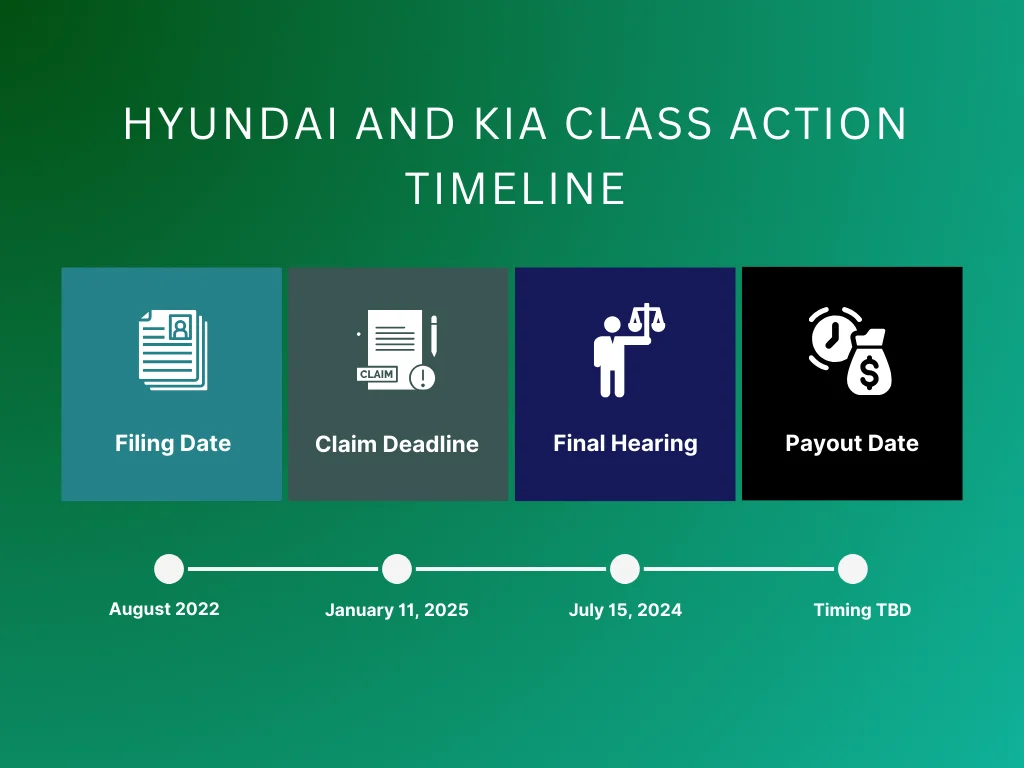 HYUNDAI AND KIA CLASS ACTION TIMELINE

CLAIM

Filing Date

Claim Deadline

Final Hearing

Payout Date

August 2022

January 11, 2025

July 15, 2024

Timing TBD